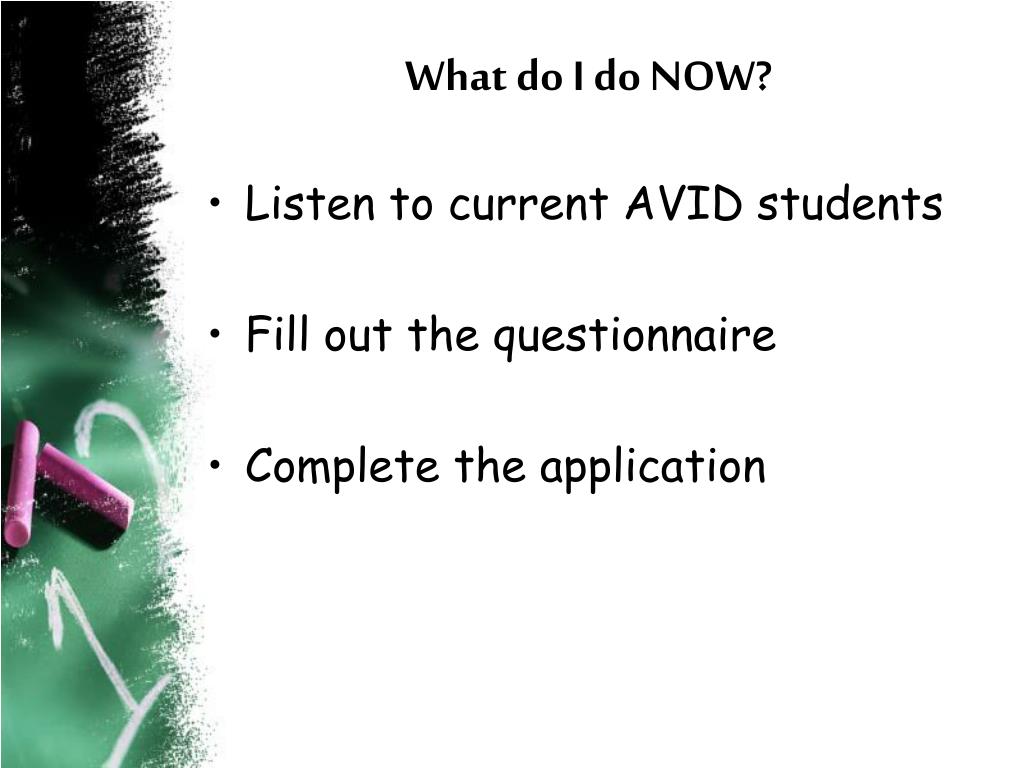 What do I do NOW?

• Listen to current AVID students

• Fill out the questionnaire

• Complete the application